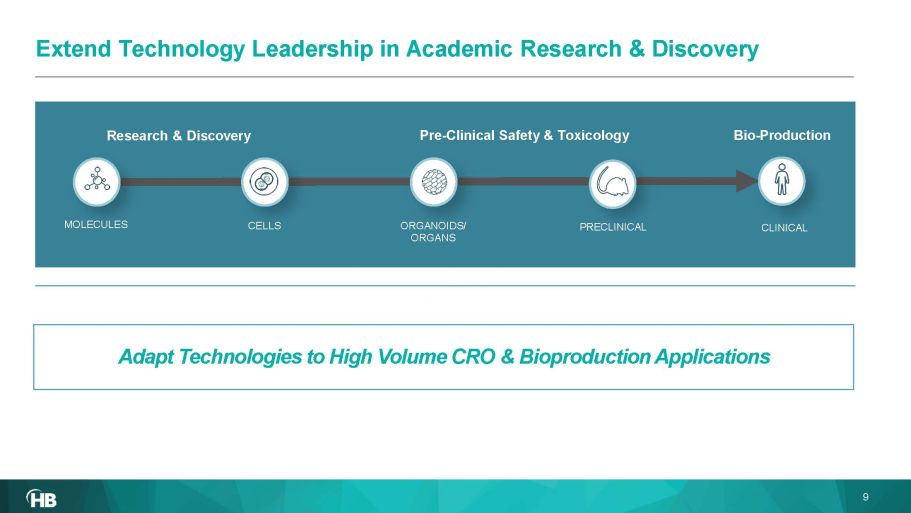 Extend Technology Leadership in Academic Research & Discovery

Research & Discovery

Pre-Clinical Safety & Toxicology

Bio-Production

MOLECULES

CELLS

ORGANOIDS/ ORGANS

PRECLINICAL

CLINICAL

Adapt Technologies to High Volume CRO & Bioproduction Applications

HB

9